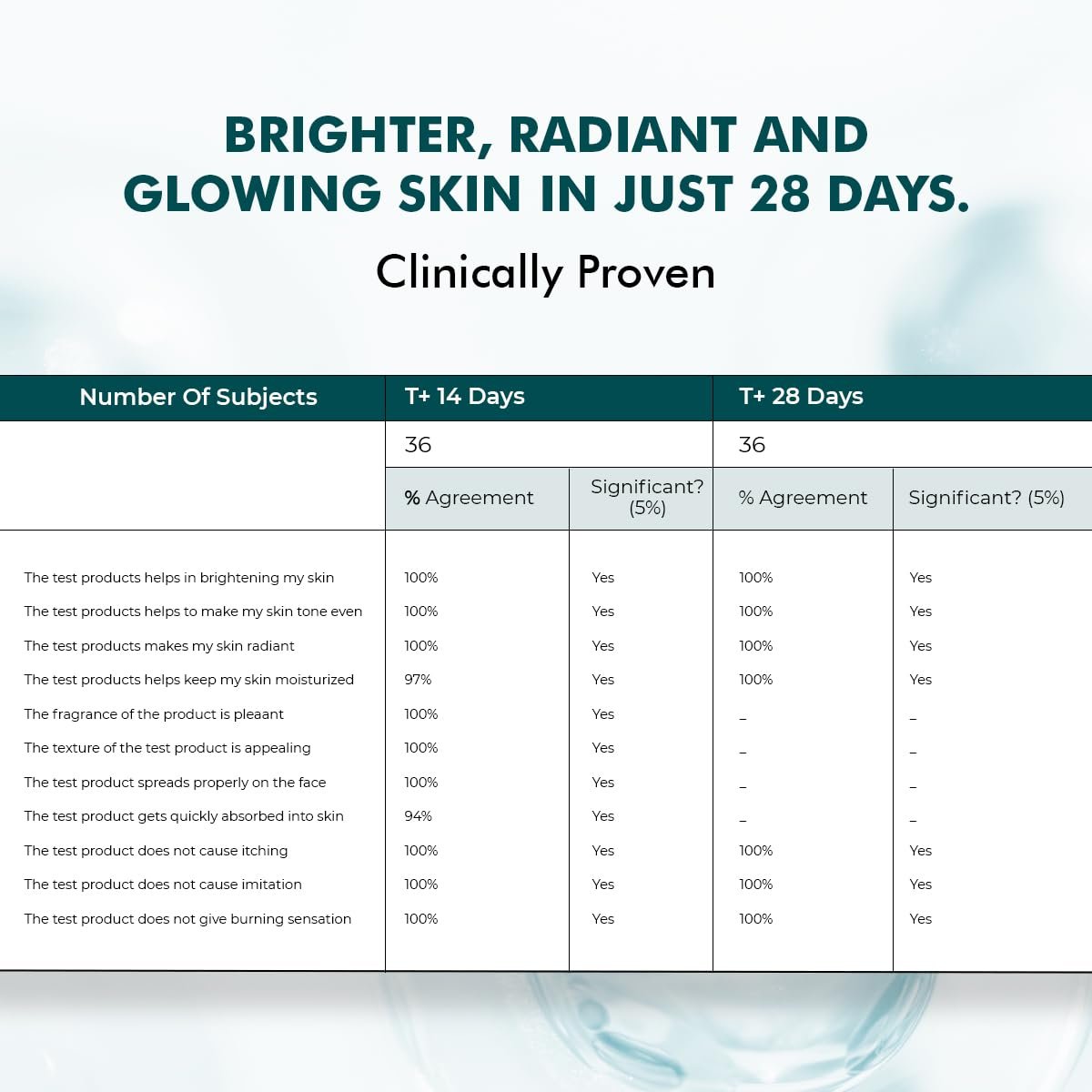 BRIGHTER, RADIANT AND GLOWING SKIN IN JUST 28 DAYS.

Clinically Proven

| Number Of Subjects | T+ 14 Days | | T+ 28 Days | |
|---|---|---|---|---|
| | 36 | | 36 | |
| | % Agreement | Significant? (5%) | % Agreement | Significant? (5%) |
| The test products helps in brightening my skin | 100% | Yes | 100% | Yes |
| The test products helps to make my skin tone even | 100% | Yes | 100% | Yes |
| The test products makes my skin radiant | 100% | Yes | 100% | Yes |
| The test products helps keep my skin moisturized | 97% | Yes | 100% | Yes |
| The fragrance of the product is pleaant | 100% | Yes | _ | _ |
| The texture of the test product is appealing | 100% | Yes | _ | _ |
| The test product spreads properly on the face | 100% | Yes | _ | _ |
| The test product gets quickly absorbed into skin | 94% | Yes | _ | _ |
| The test product does not cause itching | 100% | Yes | 100% | Yes |
| The test product does not cause imitation | 100% | Yes | 100% | Yes |
| The test product does not give burning sensation | 100% | Yes | 100% | Yes |